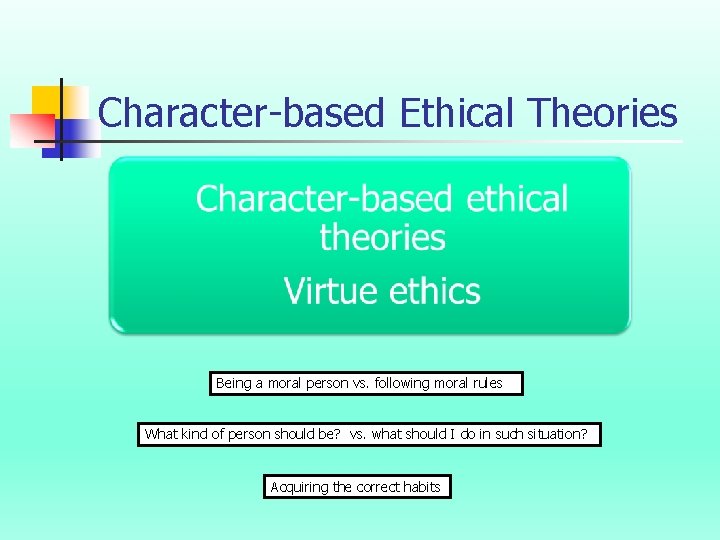 Character-based Ethical Theories

Character-based ethical theories

Virtue ethics

Being a moral person vs. following moral rules

What kind of person should be? vs. what should I do in such situation?

Acquiring the correct habits